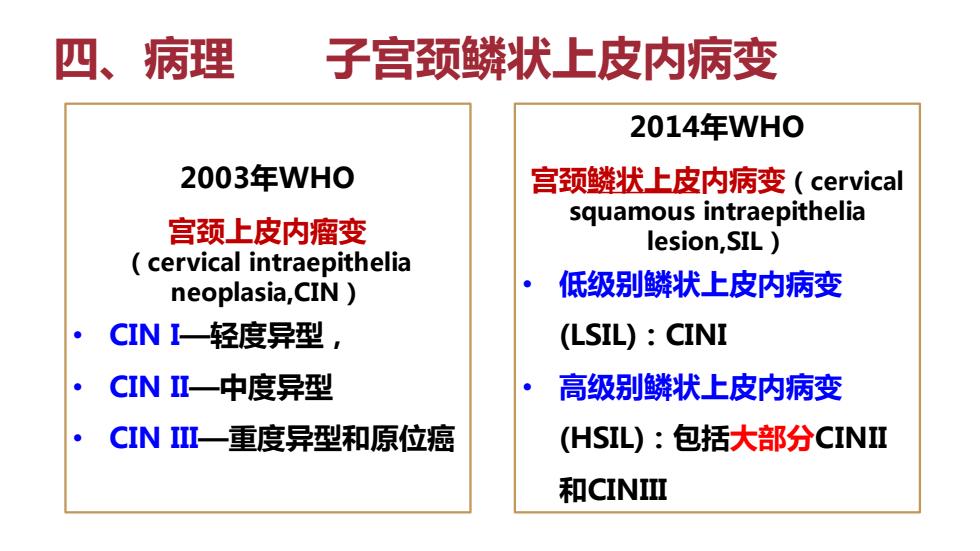 四、病理　　子宫颈鳞状上皮内病变

2003年WHO

宫颈上皮内瘤变
（cervical intraepithelia neoplasia,CIN）

• CIN I—轻度异型，
• CIN II—中度异型
• CIN III—重度异型和原位癌

2014年WHO

宫颈鳞状上皮内病变（cervical squamous intraepithelia lesion,SIL）

• 低级别鳞状上皮内病变 (LSIL)：CINI
• 高级别鳞状上皮内病变 (HSIL)：包括大部分CINII和CINIII